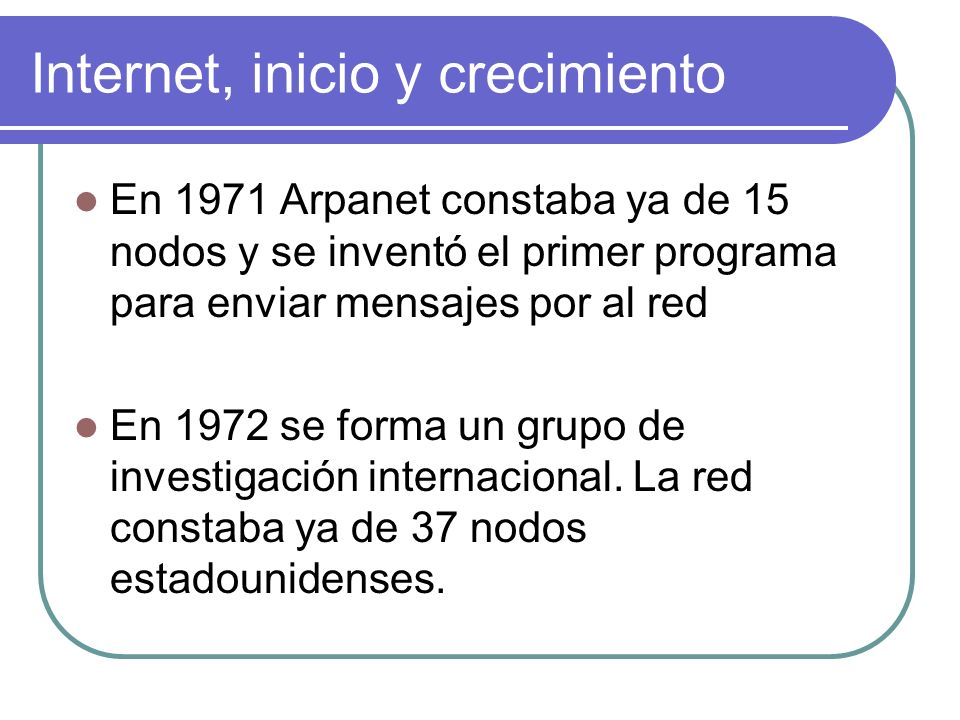 Internet, inicio y crecimiento

En 1971 Arpanet constaba ya de 15 nodos y se inventó el primer programa para enviar mensajes por al red

En 1972 se forma un grupo de investigación internacional. La red constaba ya de 37 nodos estadounidenses.